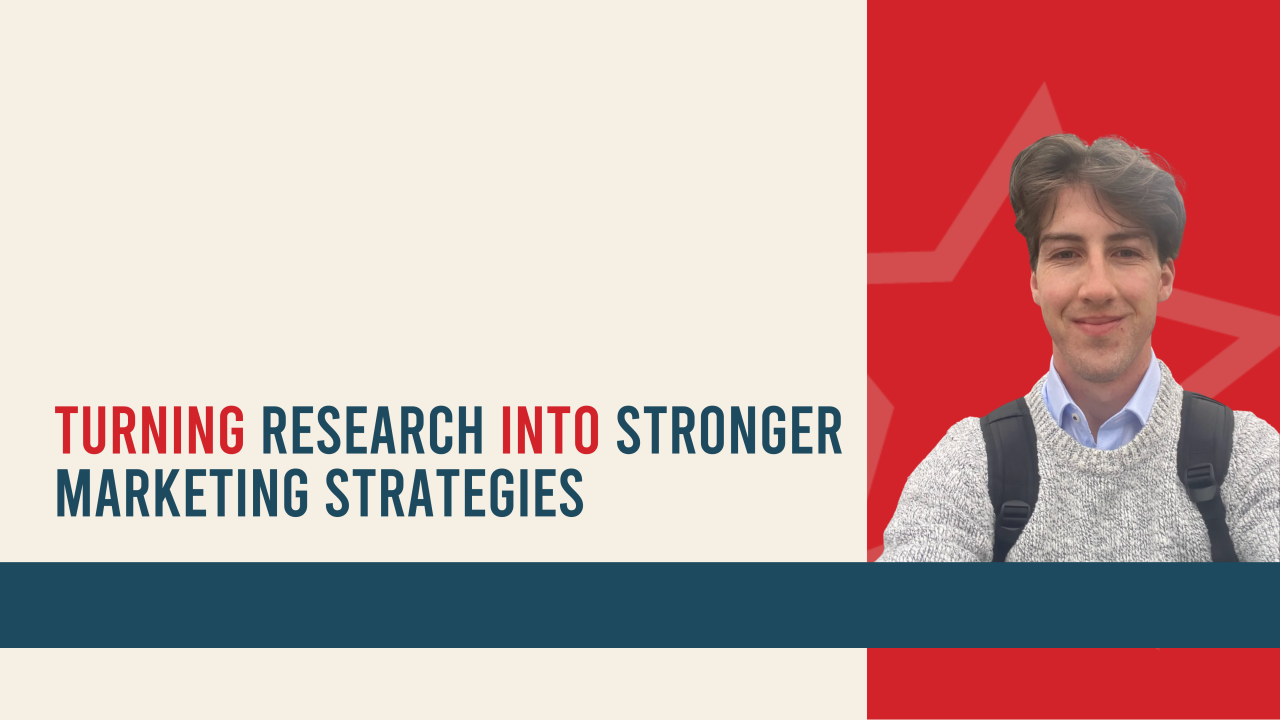 TURNING RESEARCH INTO STRONGER MARKETING STRATEGIES